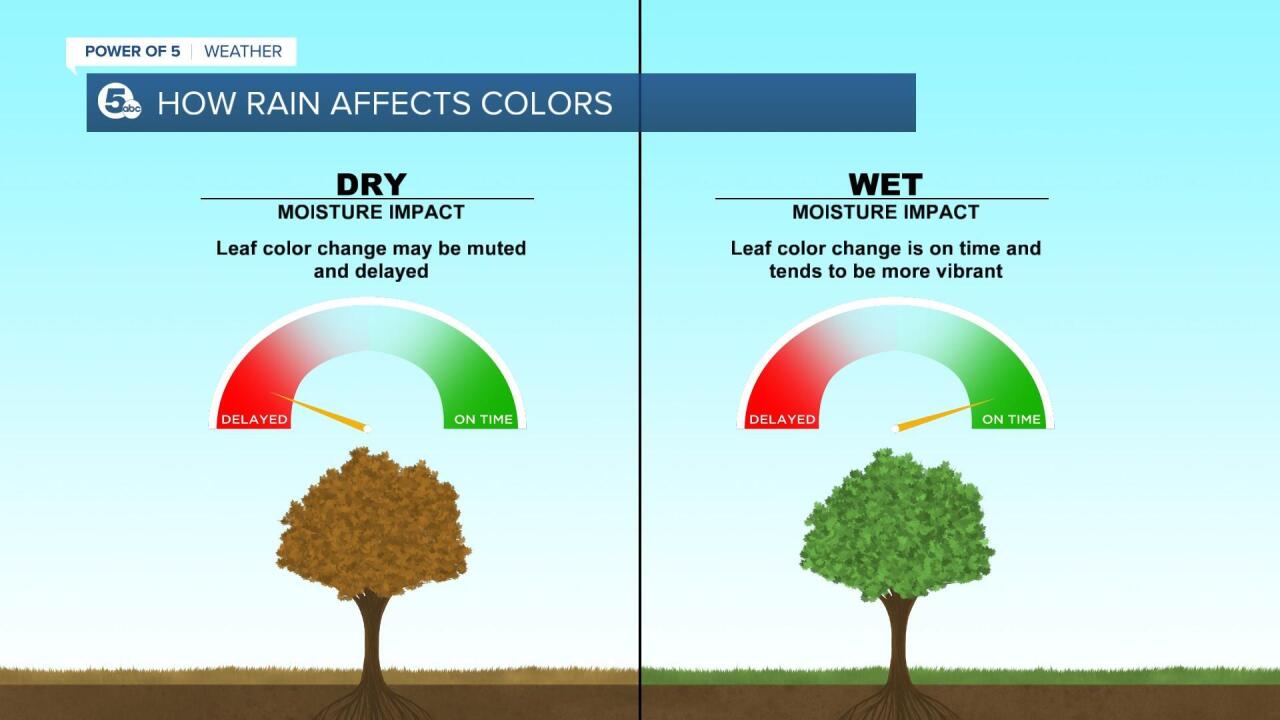 POWER OF 5 | WEATHER

5 abc HOW RAIN AFFECTS COLORS

DRY
MOISTURE IMPACT
Leaf color change may be muted and delayed

DELAYED
ON TIME

WET
MOISTURE IMPACT
Leaf color change is on time and tends to be more vibrant

DELAYED
ON TIME